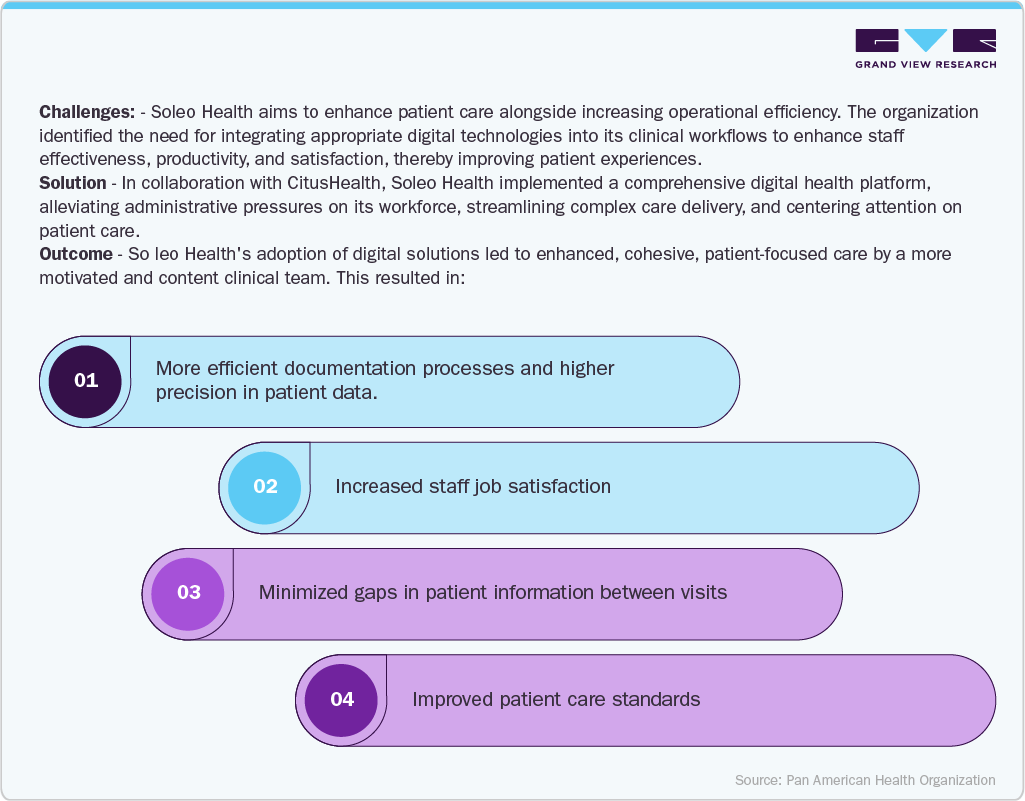 GRAND VIEW RESEARCH

**Challenges:** - Soleo Health aims to enhance patient care alongside increasing operational efficiency. The organization identified the need for integrating appropriate digital technologies into its clinical workflows to enhance staff effectiveness, productivity, and satisfaction, thereby improving patient experiences.
**Solution** - In collaboration with CitusHealth, Soleo Health implemented a comprehensive digital health platform, alleviating administrative pressures on its workforce, streamlining complex care delivery, and centering attention on patient care.
**Outcome** - So leo Health's adoption of digital solutions led to enhanced, cohesive, patient-focused care by a more motivated and content clinical team. This resulted in:

01 More efficient documentation processes and higher precision in patient data.

02 Increased staff job satisfaction

03 Minimized gaps in patient information between visits

04 Improved patient care standards

Source: Pan American Health Organization